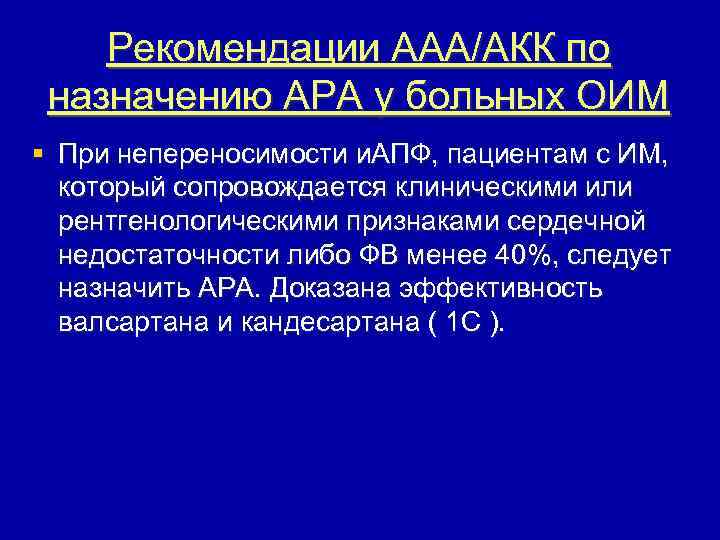 Рекомендации ААА/АКК по назначению АРА у больных ОИМ

▪ При непереносимости иАПФ, пациентам с ИМ, который сопровождается клиническими или рентгенологическими признаками сердечной недостаточности либо ФВ менее 40%, следует назначить АРА. Доказана эффективность валсартана и кандесартана ( 1С ).